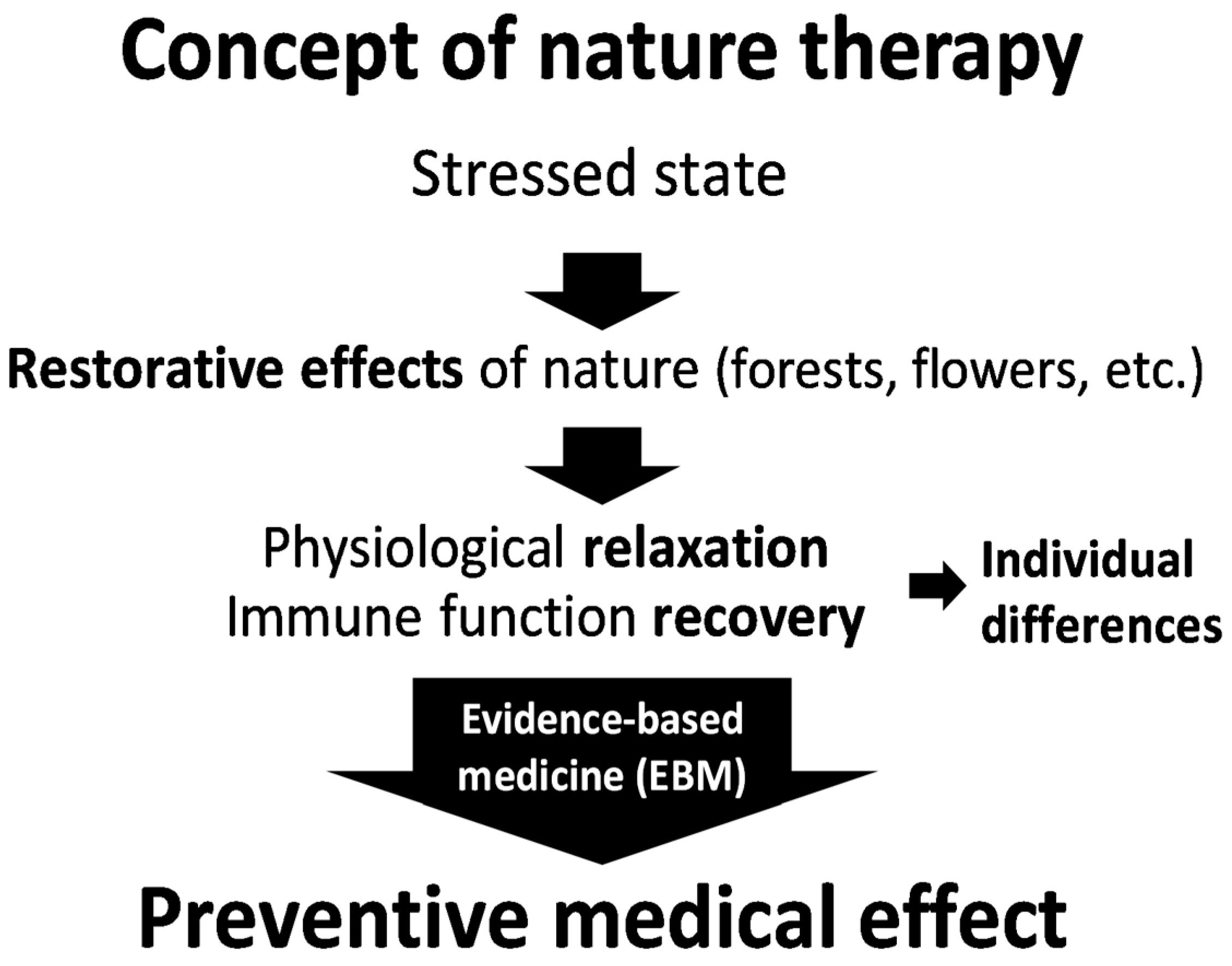 Concept of nature therapy

Stressed state

Restorative effects of nature (forests, flowers, etc.)

Physiological relaxation
Immune function recovery

Individual differences

Evidence-based medicine (EBM)

Preventive medical effect